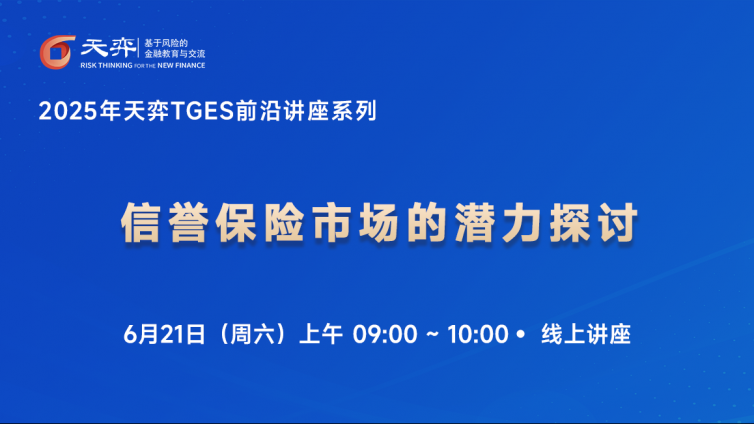 天弈 基于风险的 金融教育与交流
RISK THINKING FOR THE NEW FINANCE

2025年天弈TGES前沿讲座系列

信誉保险市场的潜力探讨

6月21日（周六）上午 09:00 ~ 10:00 • 线上讲座